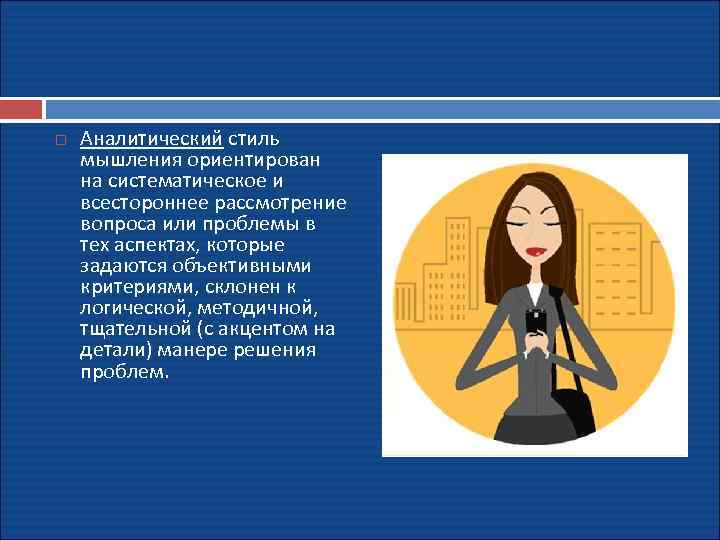 Аналитический стиль мышления ориентирован на систематическое и всестороннее рассмотрение вопроса или проблемы в тех аспектах, которые задаются объективными критериями, склонен к логической, методичной, тщательной (с акцентом на детали) манере решения проблем.